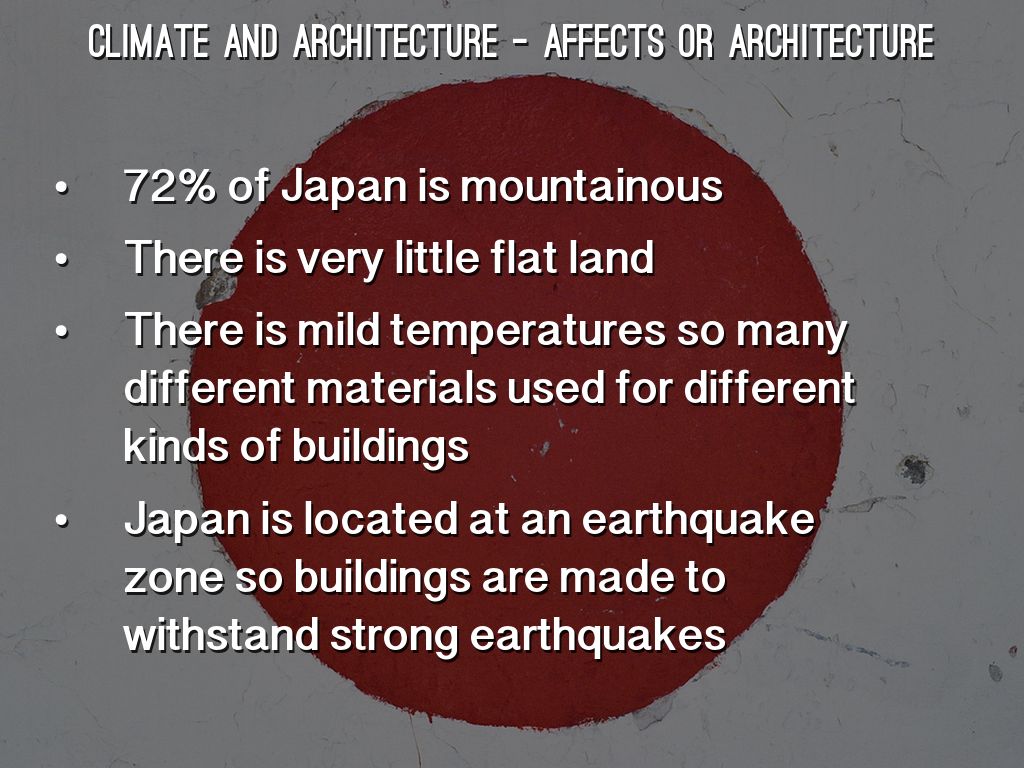 CLIMATE AND ARCHITECTURE - AFFECTS OR ARCHITECTURE

• 72% of Japan is mountainous
• There is very little flat land
• There is mild temperatures so many different materials used for different kinds of buildings
• Japan is located at an earthquake zone so buildings are made to withstand strong earthquakes